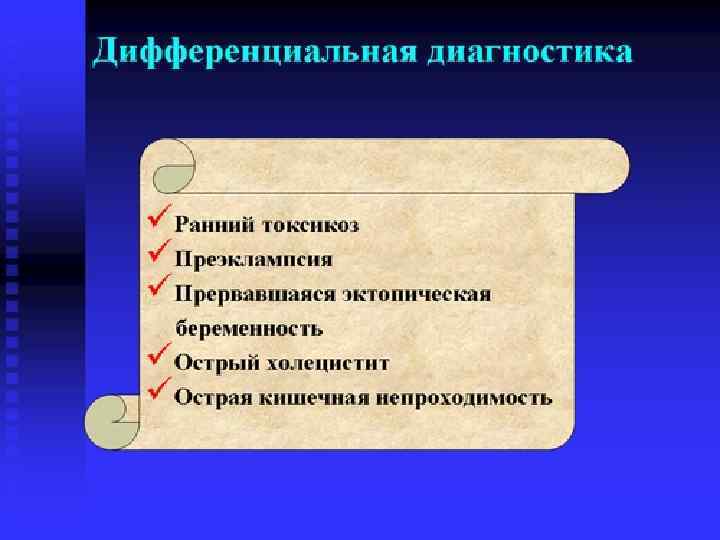 Дифференциальная диагностика

✓ Ранний токсикоз
✓ Преэклампсия
✓ Прервавшаяся эктопическая беременность
✓ Острый холецистит
✓ Острая кишечная непроходимость